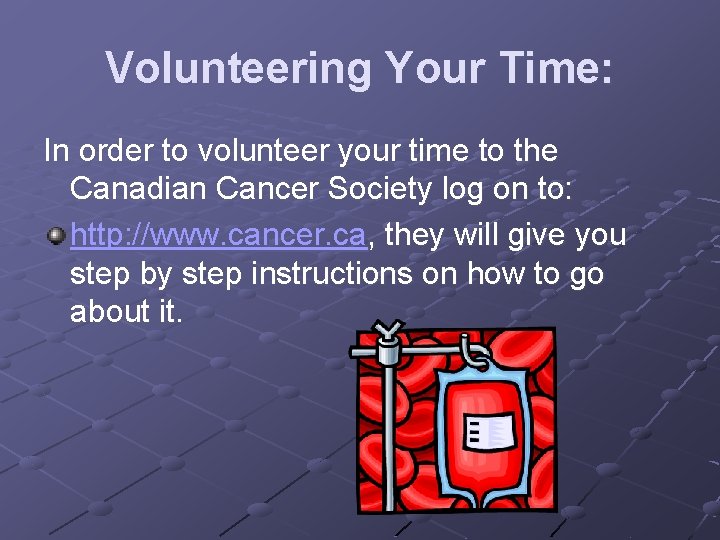 Volunteering Your Time:

In order to volunteer your time to the Canadian Cancer Society log on to:

http://www.cancer.ca, they will give you step by step instructions on how to go about it.